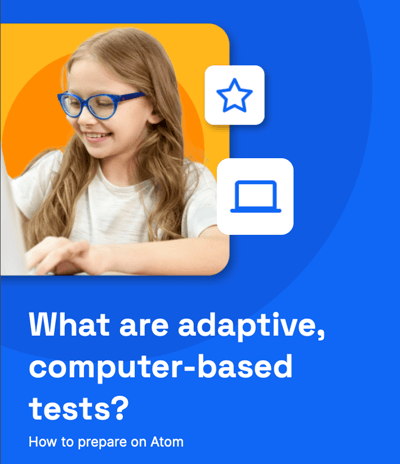 What are adaptive, computer-based tests?

How to prepare on Atom